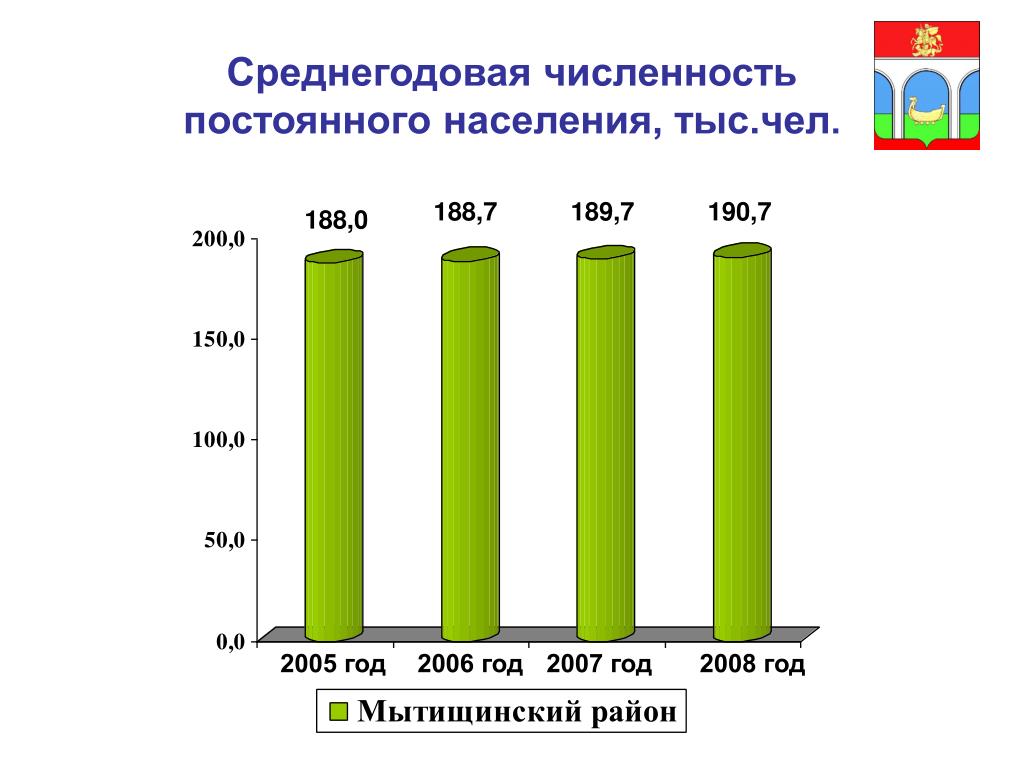 Среднегодовая численность постоянного населения, тыс.чел.

188,0
188,7
189,7
190,7

200,0
150,0
100,0
50,0
0,0

2005 год
2006 год
2007 год
2008 год

Мытищинский район